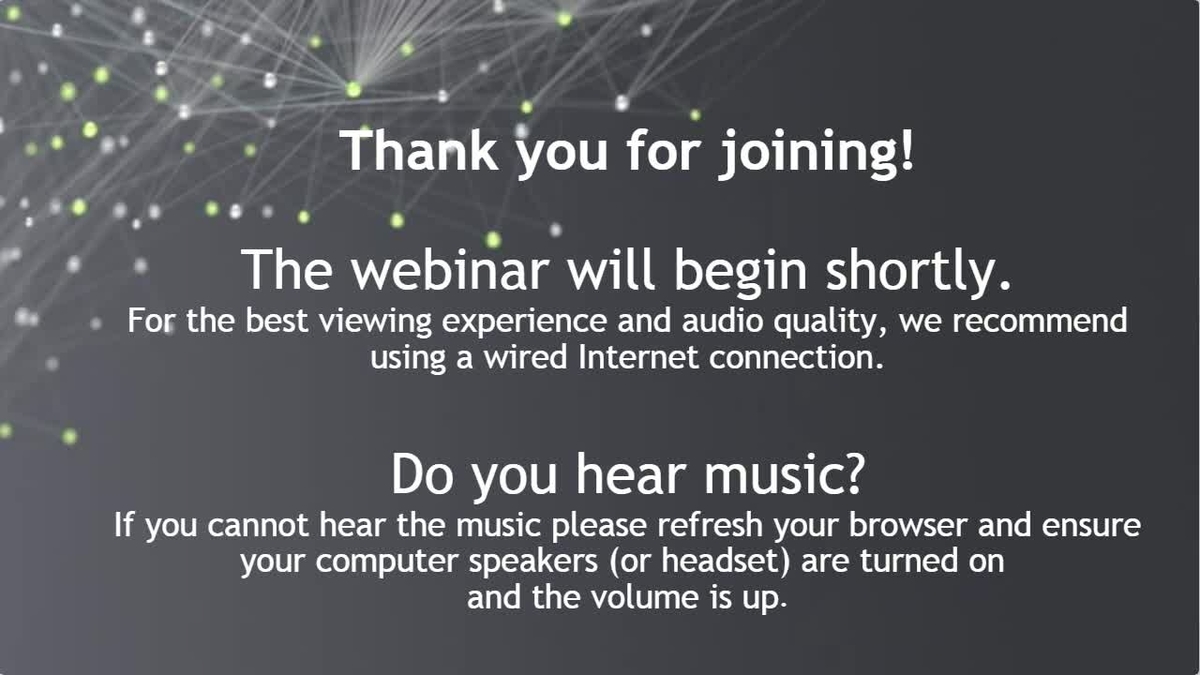 Thank you for joining!

The webinar will begin shortly.
For the best viewing experience and audio quality, we recommend using a wired Internet connection.

Do you hear music?
If you cannot hear the music please refresh your browser and ensure your computer speakers (or headset) are turned on and the volume is up.